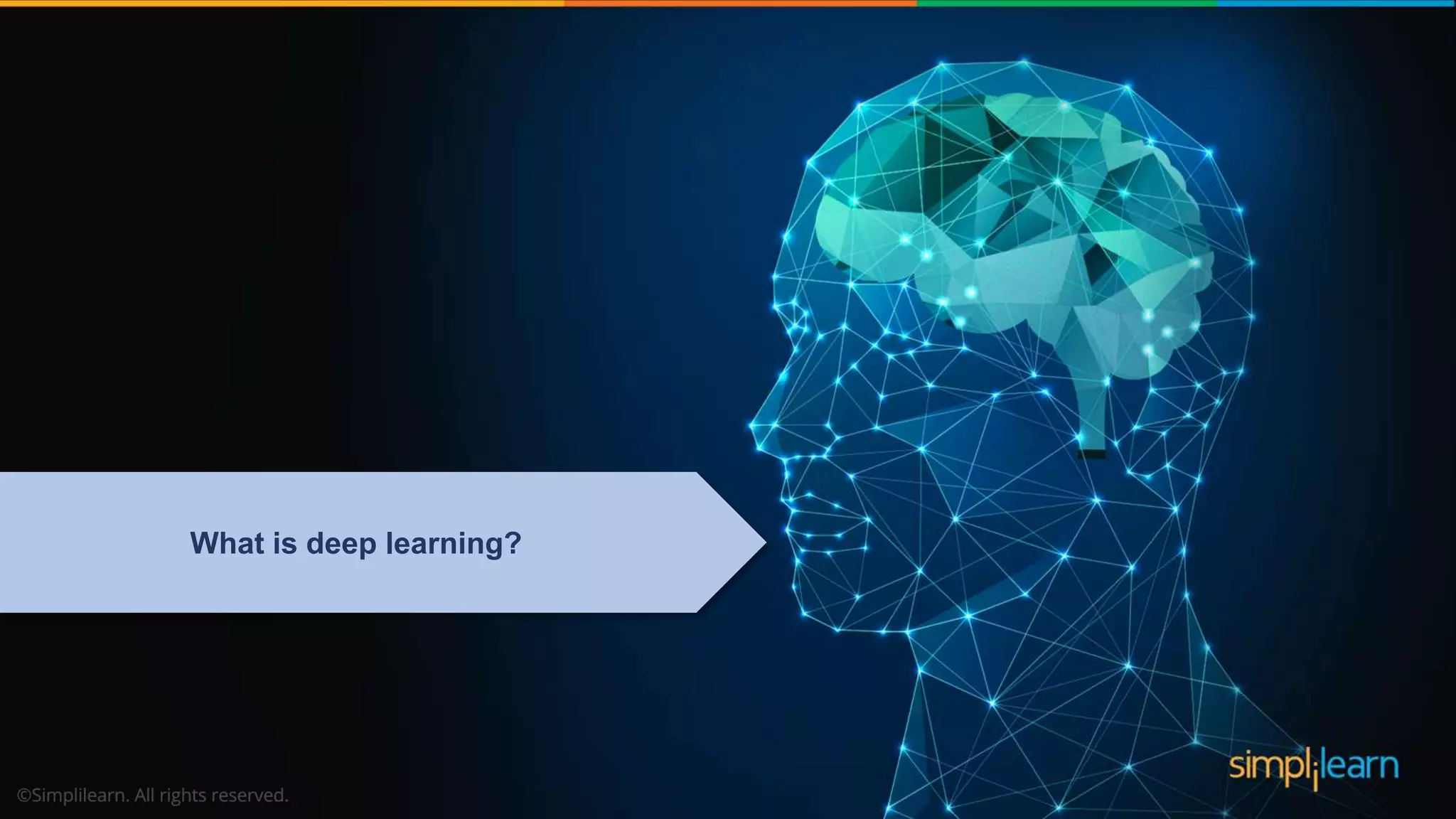 What is deep learning?

©Simplilearn. All rights reserved.

simplilearn